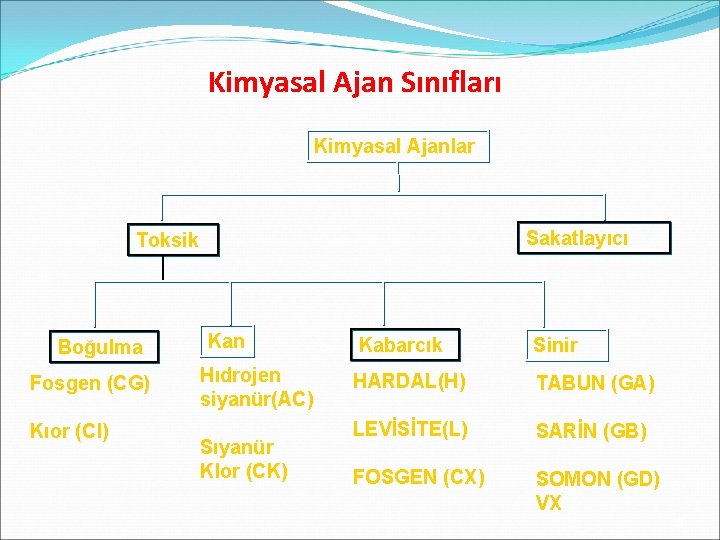 Kimyasal Ajan Sınıfları

Kimyasal Ajanlar

Toksik

Sakatlayıcı

Boğulma

Fosgen (CG)

Kıor (Cl)

Kan

Hıdrojen siyanür(AC)

Sıyanür Klor (CK)

Kabarcık

HARDAL(H)

LEVİSİTE(L)

FOSGEN (CX)

Sinir

TABUN (GA)

SARİN (GB)

SOMON (GD)
VX